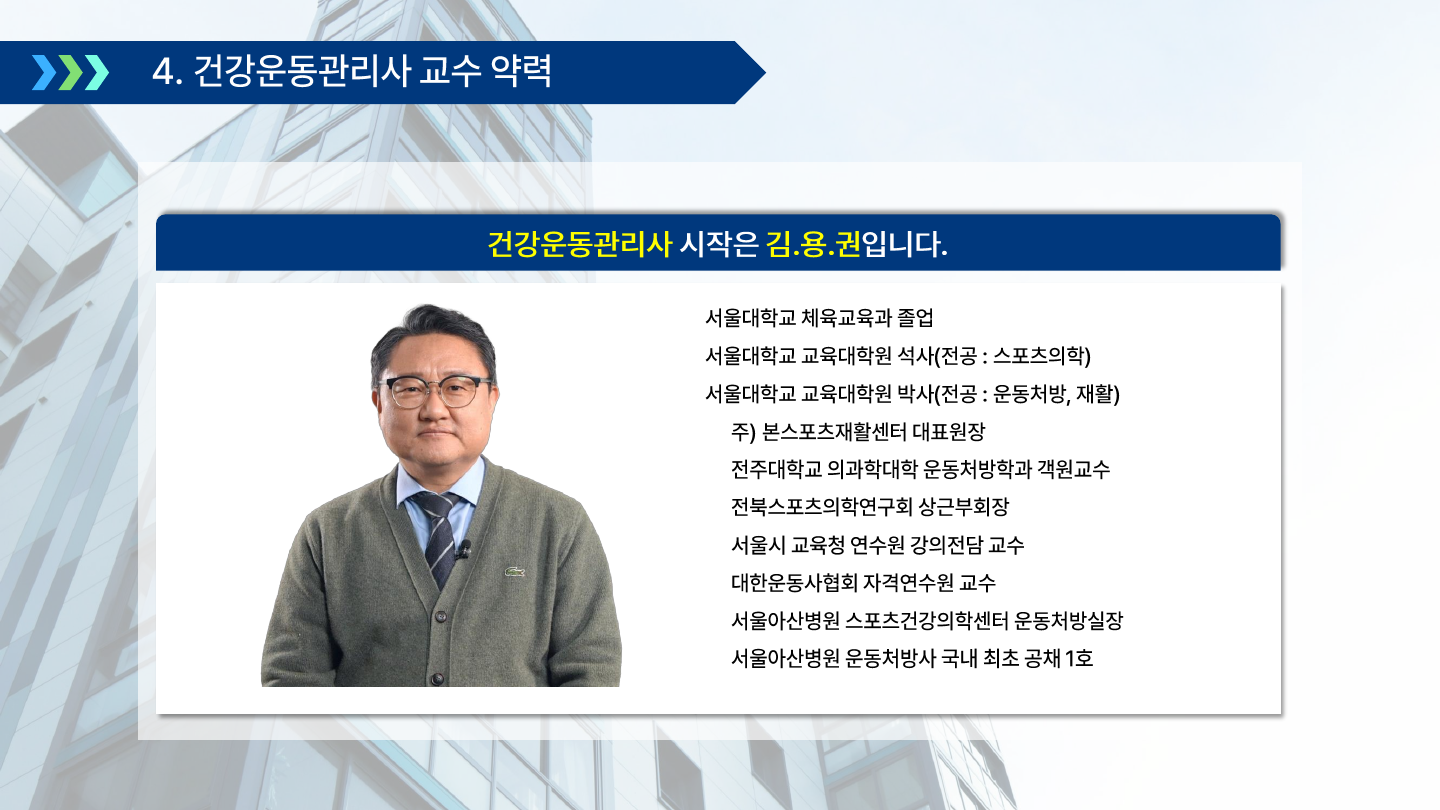 4. 건강운동관리사 교수 약력

건강운동관리사 시작은 김.용.권입니다.

서울대학교 체육교육과 졸업
서울대학교 교육대학원 석사(전공 : 스포츠의학)
서울대학교 교육대학원 박사(전공 : 운동처방, 재활)
주) 본스포츠재활센터 대표원장
전주대학교 의과학대학 운동처방학과 객원교수
전북스포츠의학연구회 상근부회장
서울시 교육청 연수원 강의전담 교수
대한운동사협회 자격연수원 교수
서울아산병원 스포츠건강의학센터 운동처방실장
서울아산병원 운동처방사 국내 최초 공채 1호